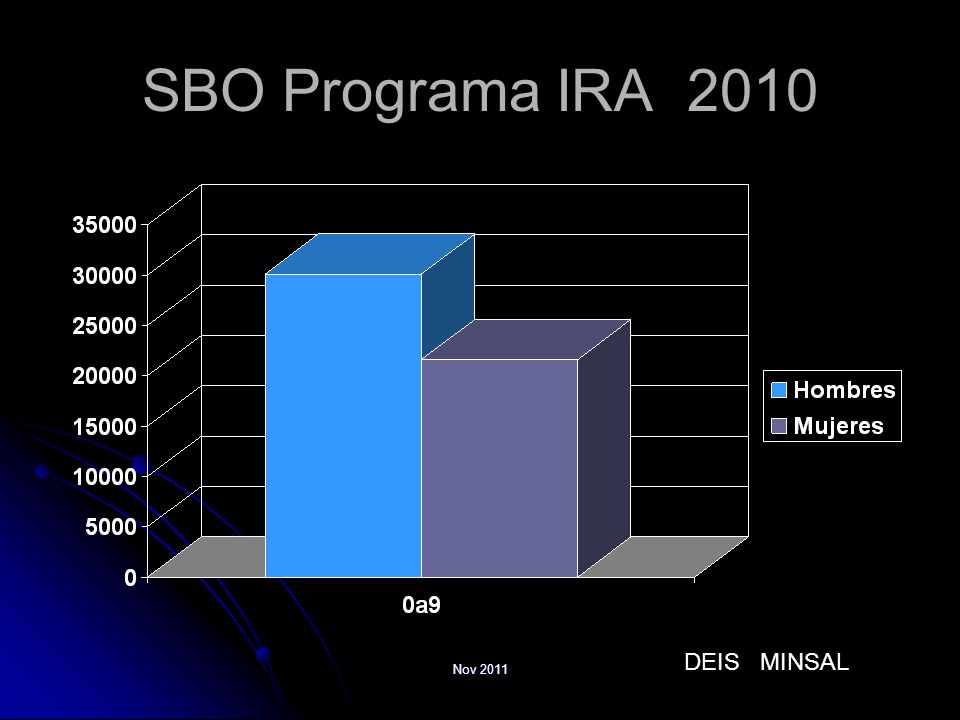 SBO Programa IRA 2010

35000
30000
25000
20000
15000
10000
5000
0

0a9

Hombres
Mujeres

Nov 2011

DEIS MINSAL